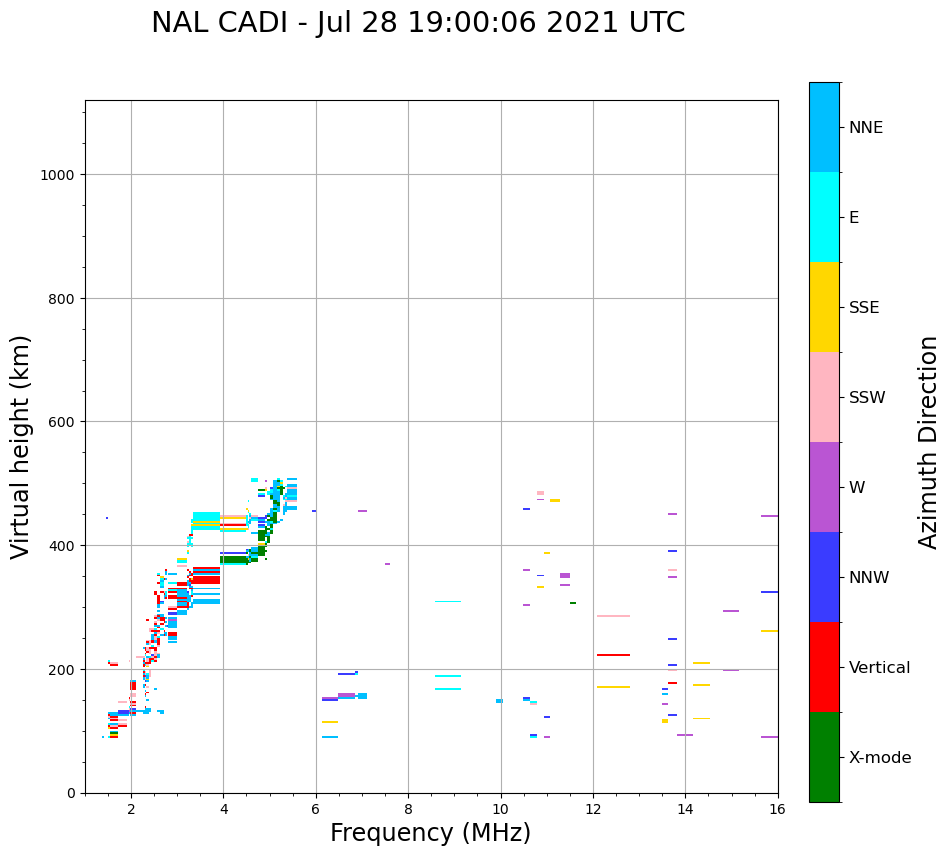 NAL CADI - Jul 28 19:00:06 2021 UTC

Virtual height (km)

1000
800
600
400
200
0

2 4 6 8 10 12 14 16

Frequency (MHz)

NNE
E
SSE
SSW
W
NNW
Vertical
X-mode

Azimuth Direction